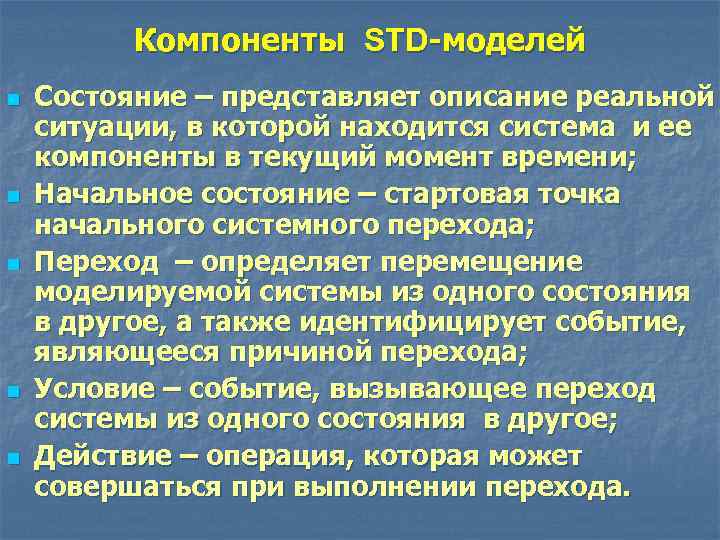 Компоненты STD-моделей

- Состояние – представляет описание реальной ситуации, в которой находится система и ее компоненты в текущий момент времени;
- Начальное состояние – стартовая точка начального системного перехода;
- Переход – определяет перемещение моделируемой системы из одного состояния в другое, а также идентифицирует событие, являющееся причиной перехода;
- Условие – событие, вызывающее переход системы из одного состояния в другое;
- Действие – операция, которая может совершаться при выполнении перехода.